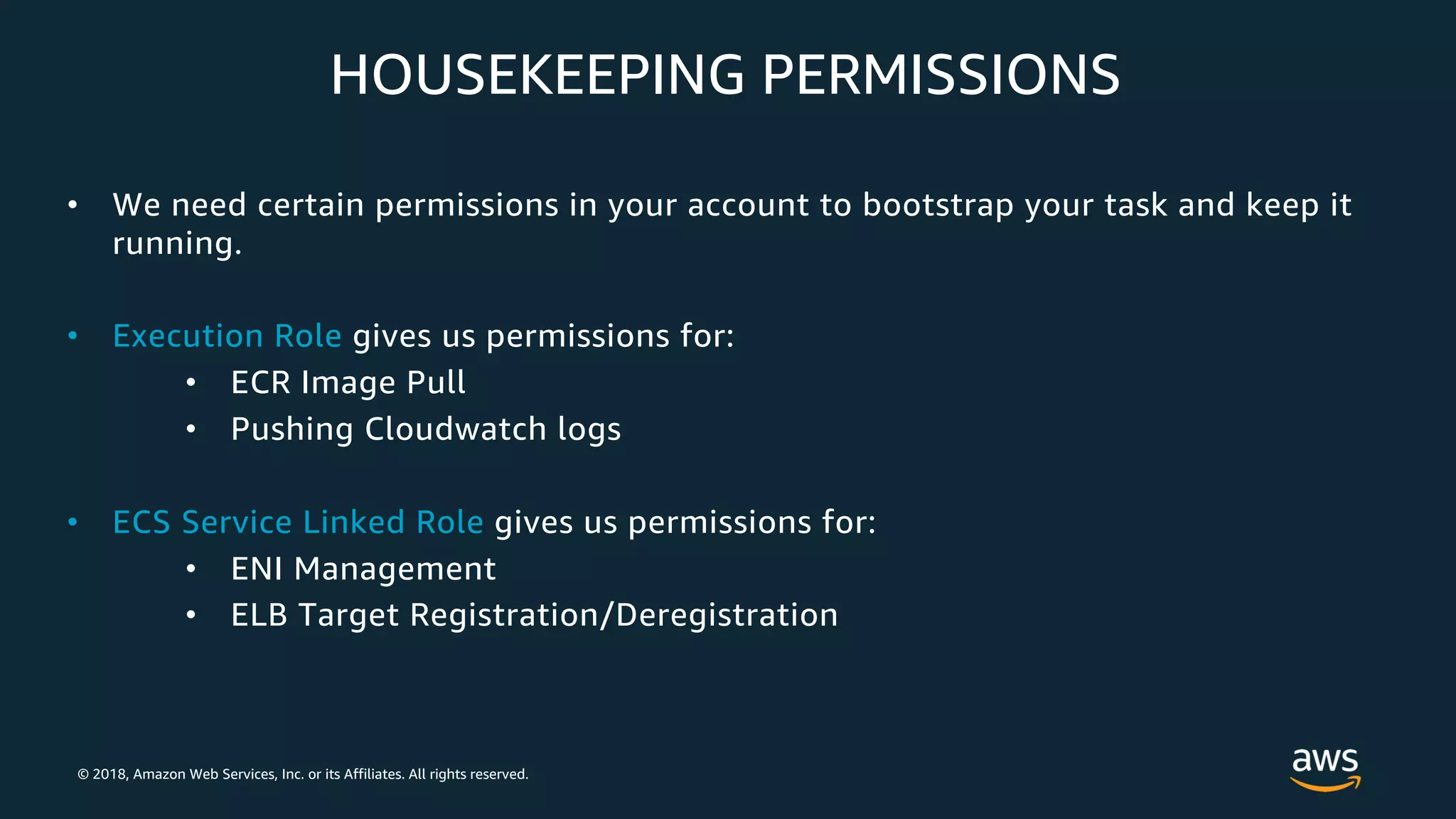 HOUSEKEEPING PERMISSIONS

• We need certain permissions in your account to bootstrap your task and keep it running.

• Execution Role gives us permissions for:
  • ECR Image Pull
  • Pushing Cloudwatch logs

• ECS Service Linked Role gives us permissions for:
  • ENI Management
  • ELB Target Registration/Deregistration

© 2018, Amazon Web Services, Inc. or its Affiliates. All rights reserved.

aws